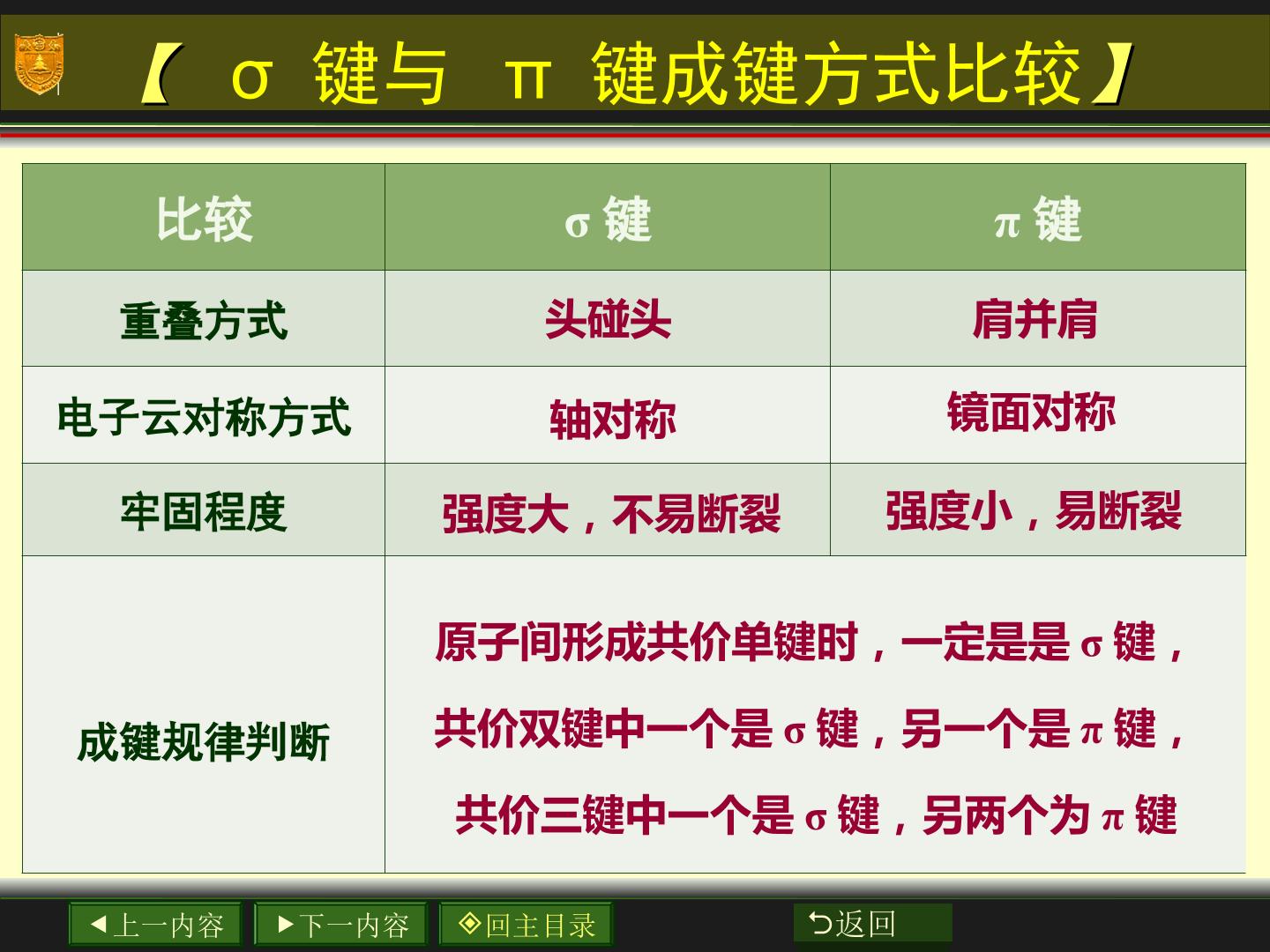 【 σ 键与 π 键成键方式比较】

| 比较 | σ 键 | π 键 |
|---|---|---|
| 重叠方式 | 头碰头 | 肩并肩 |
| 电子云对称方式 | 轴对称 | 镜面对称 |
| 牢固程度 | 强度大，不易断裂 | 强度小，易断裂 |
| 成键规律判断 | 原子间形成共价单键时，一定是是 σ 键，共价双键中一个是 σ 键，另一个是 π 键，共价三键中一个是 σ 键，另两个为 π 键 | |

◀上一内容 ▶下一内容 ◈回主目录 ⮌返回